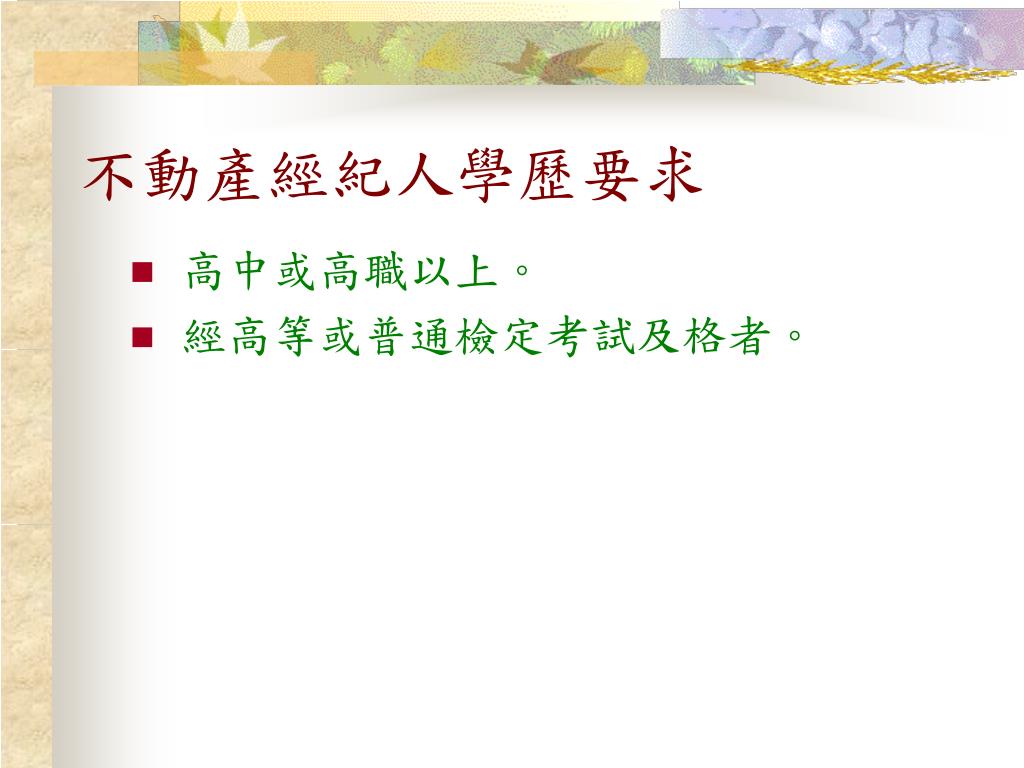 不動產經紀人學歷要求

■ 高中或高職以上。
■ 經高等或普通檢定考試及格者。